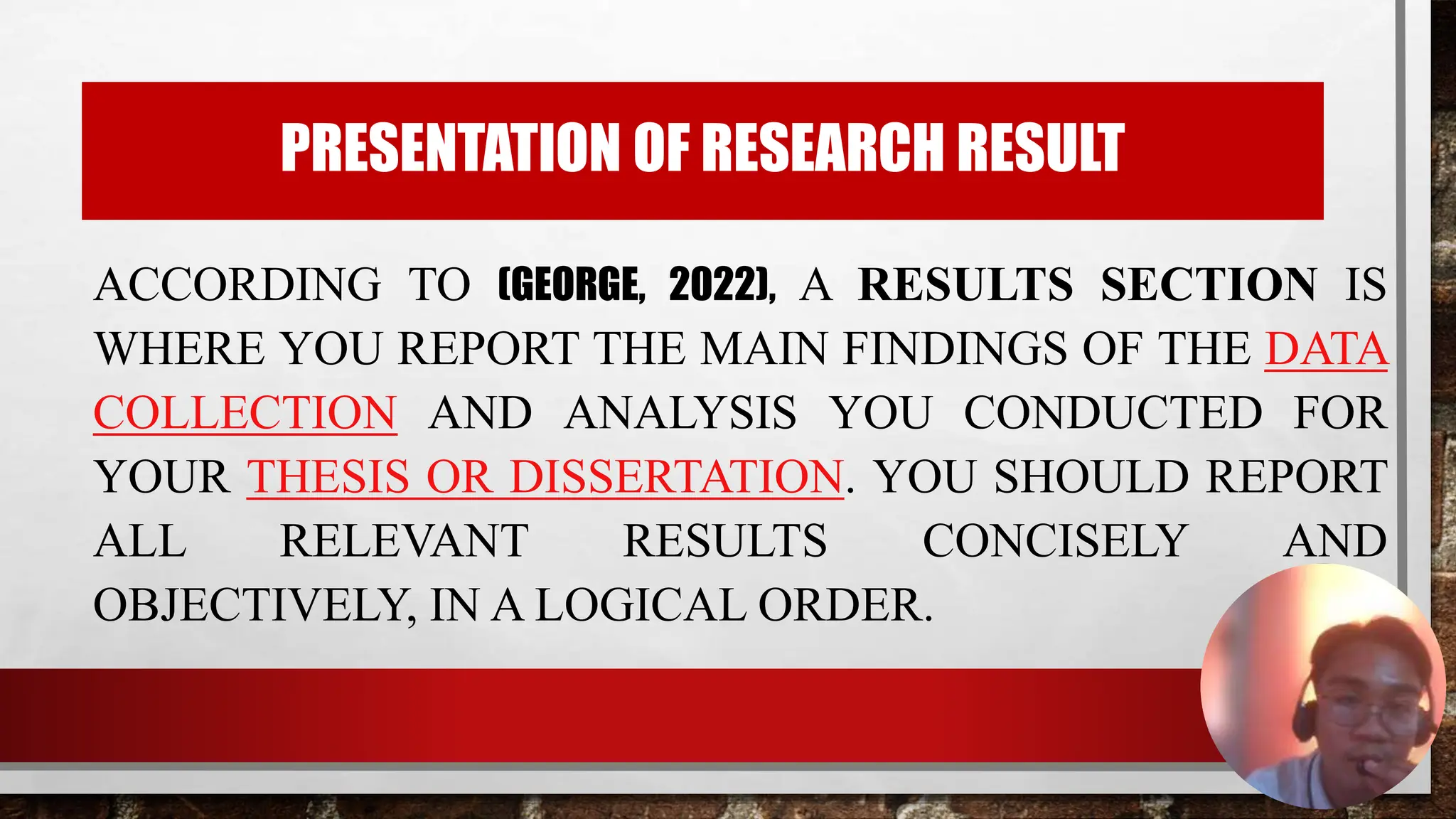 PRESENTATION OF RESEARCH RESULT

ACCORDING TO (GEORGE, 2022), A RESULTS SECTION IS WHERE YOU REPORT THE MAIN FINDINGS OF THE DATA COLLECTION AND ANALYSIS YOU CONDUCTED FOR YOUR THESIS OR DISSERTATION. YOU SHOULD REPORT ALL RELEVANT RESULTS CONCISELY AND OBJECTIVELY, IN A LOGICAL ORDER.